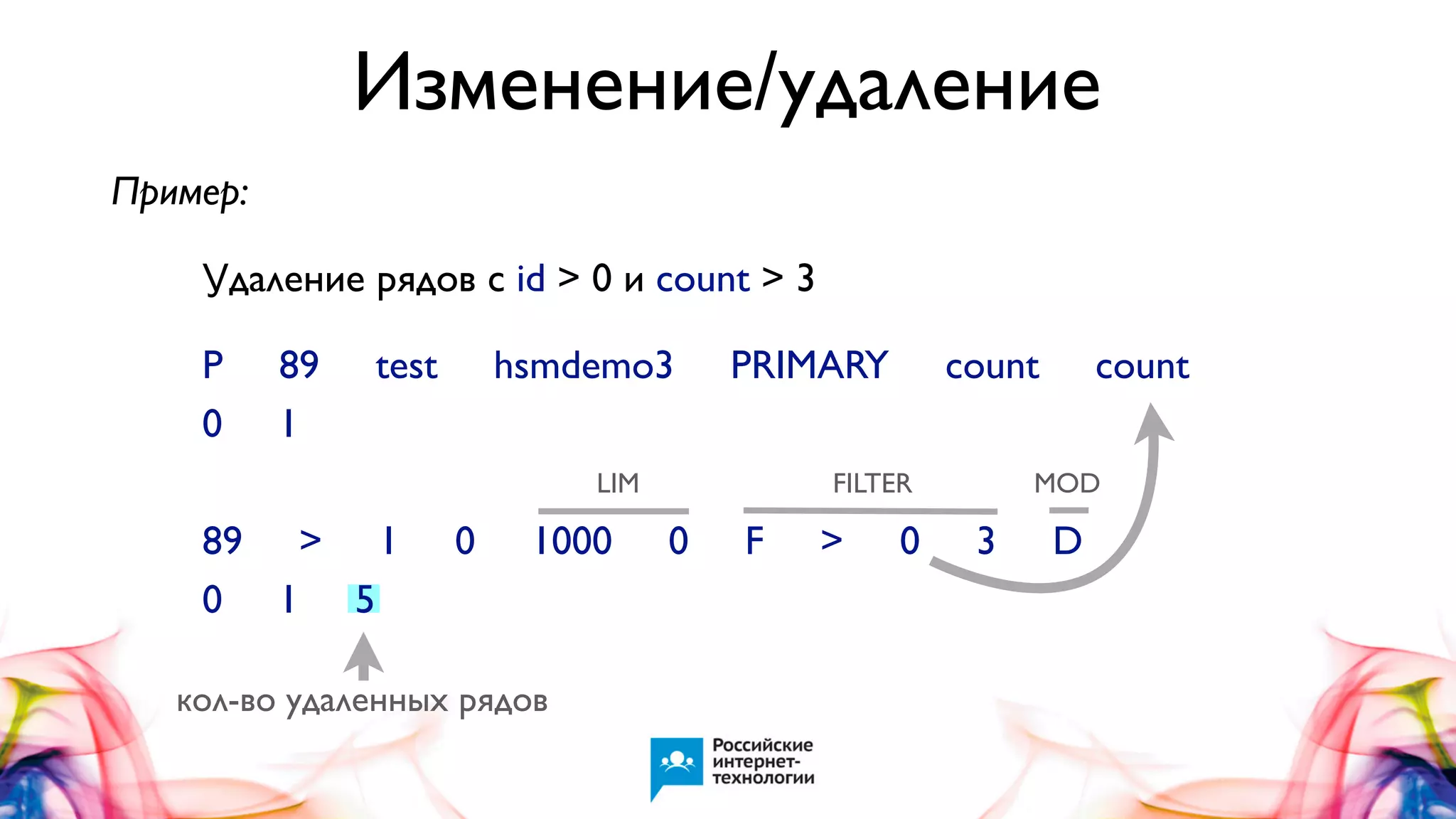 Изменение/удаление

Пример:

Удаление рядов с id > 0 и count > 3

P 89 test hsmdemo3 PRIMARY count count
0 1

LIM FILTER MOD

89 > 1 0 1000 0 F > 0 3 D
0 1 5

кол-во удаленных рядов

Российские интернет-технологии